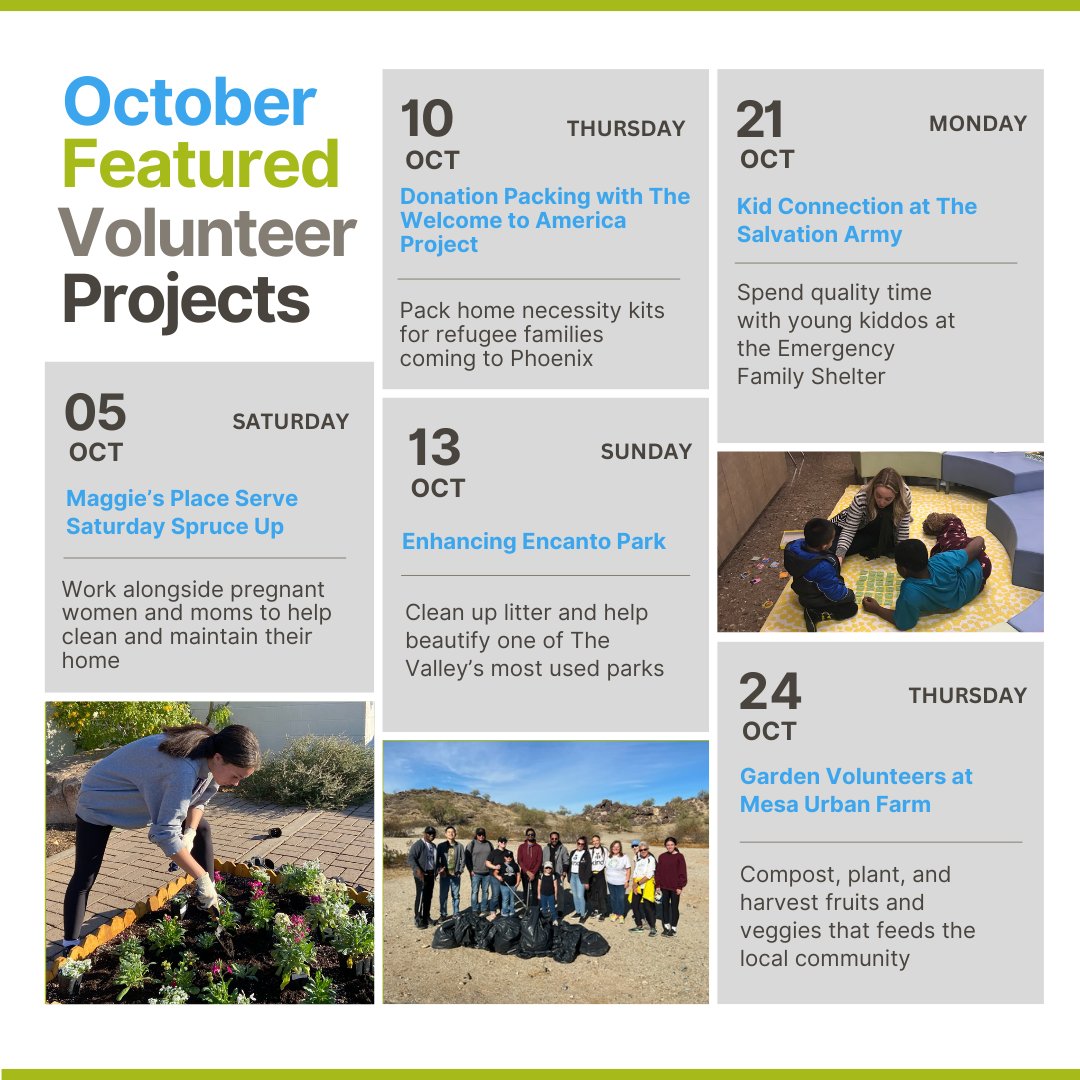 October Featured Volunteer Projects

05 OCT SATURDAY

Maggie's Place Serve Saturday Spruce Up

Work alongside pregnant women and moms to help clean and maintain their home

10 OCT THURSDAY

Donation Packing with The Welcome to America Project

Pack home necessity kits for refugee families coming to Phoenix

13 OCT SUNDAY

Enhancing Encanto Park

Clean up litter and help beautify one of The Valley's most used parks

21 OCT MONDAY

Kid Connection at The Salvation Army

Spend quality time with young kiddos at the Emergency Family Shelter

24 OCT THURSDAY

Garden Volunteers at Mesa Urban Farm

Compost, plant, and harvest fruits and veggies that feeds the local community